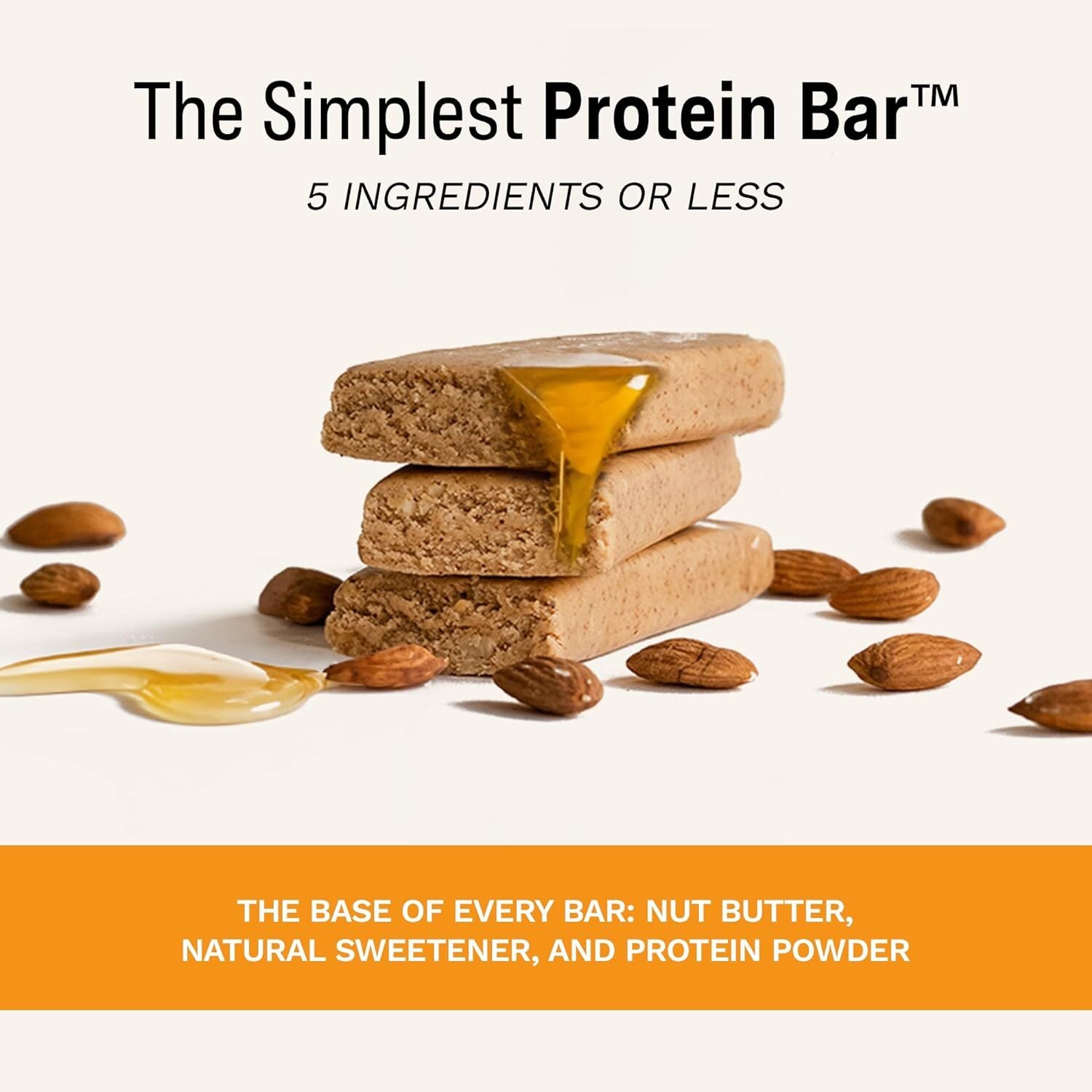 The Simplest Protein Bar™

5 INGREDIENTS OR LESS

THE BASE OF EVERY BAR: NUT BUTTER, NATURAL SWEETENER, AND PROTEIN POWDER